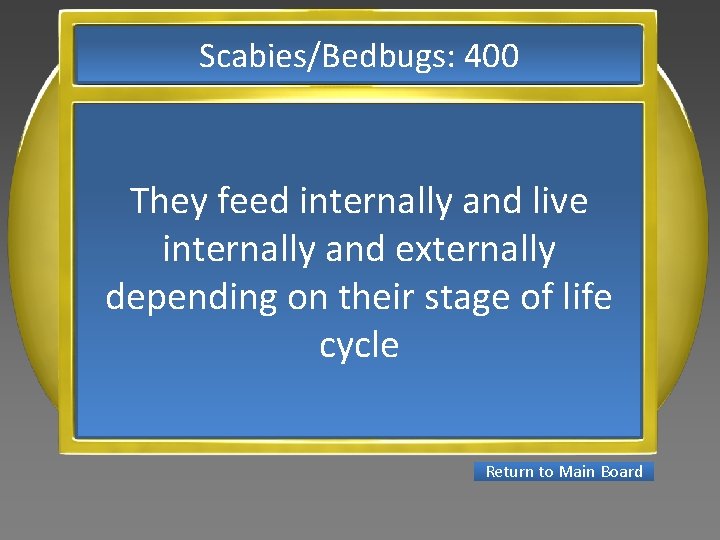 Scabies/Bedbugs: 400

They feed internally and live internally and externally depending on their stage of life cycle

Return to Main Board